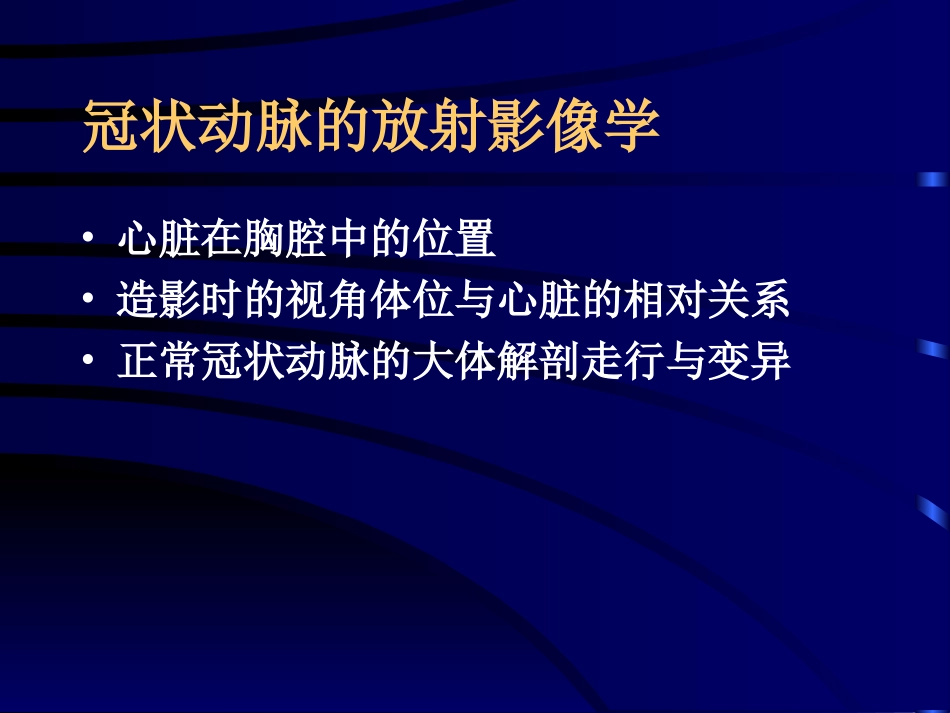 冠状动脉的放射影像学

• 心脏在胸腔中的位置
• 造影时的视角体位与心脏的相对关系
• 正常冠状动脉的大体解剖走行与变异